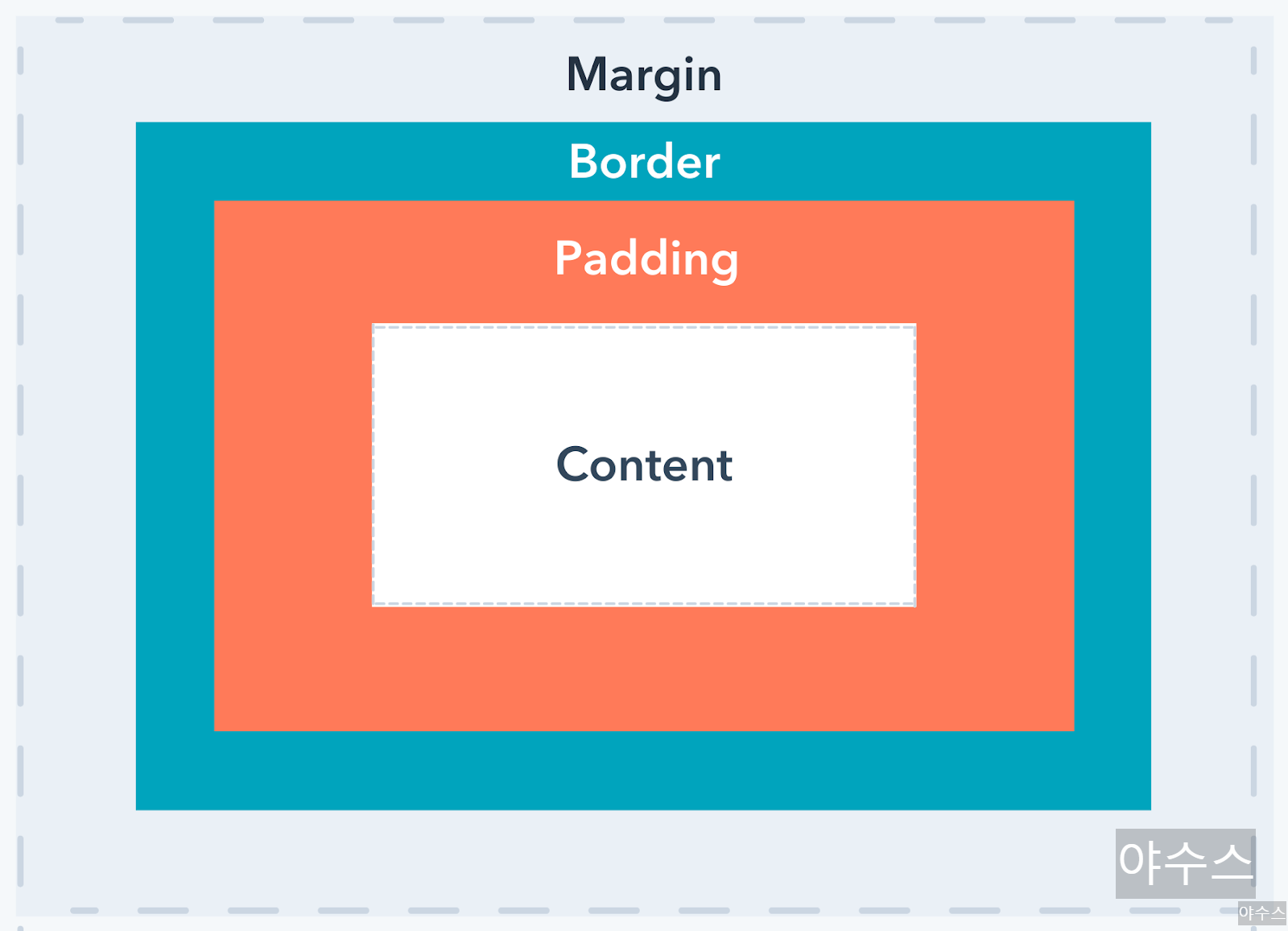 Margin

Border

Padding

Content

야수스

야수스